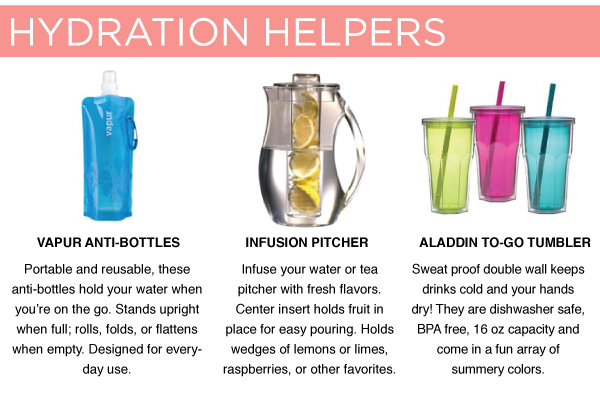 HYDRATION HELPERS

vapur

VAPUR ANTI-BOTTLES

Portable and reusable, these anti-bottles hold your water when you're on the go. Stands upright when full; rolls, folds, or flattens when empty. Designed for everyday use.

INFUSION PITCHER

Infuse your water or tea pitcher with fresh flavors. Center insert holds fruit in place for easy pouring. Holds wedges of lemons or limes, raspberries, or other favorites.

ALADDIN TO-GO TUMBLER

Sweat proof double wall keeps drinks cold and your hands dry! They are dishwasher safe, BPA free, 16 oz capacity and come in a fun array of summery colors.